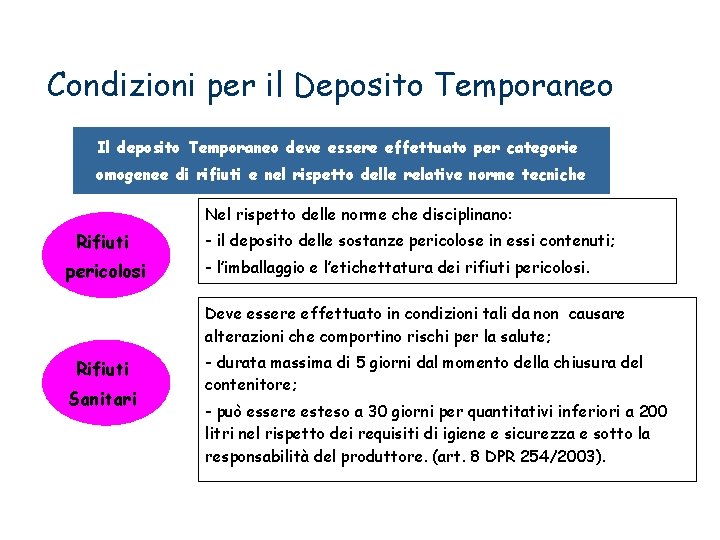 Condizioni per il Deposito Temporaneo

Il deposito Temporaneo deve essere effettuato per categorie omogenee di rifiuti e nel rispetto delle relative norme tecniche

Rifiuti pericolosi

Nel rispetto delle norme che disciplinano:
- il deposito delle sostanze pericolose in essi contenuti;
- l'imballaggio e l'etichettatura dei rifiuti pericolosi.

Rifiuti Sanitari

Deve essere effettuato in condizioni tali da non causare alterazioni che comportino rischi per la salute;
- durata massima di 5 giorni dal momento della chiusura del contenitore;
- può essere esteso a 30 giorni per quantitativi inferiori a 200 litri nel rispetto dei requisiti di igiene e sicurezza e sotto la responsabilità del produttore. (art. 8 DPR 254/2003).